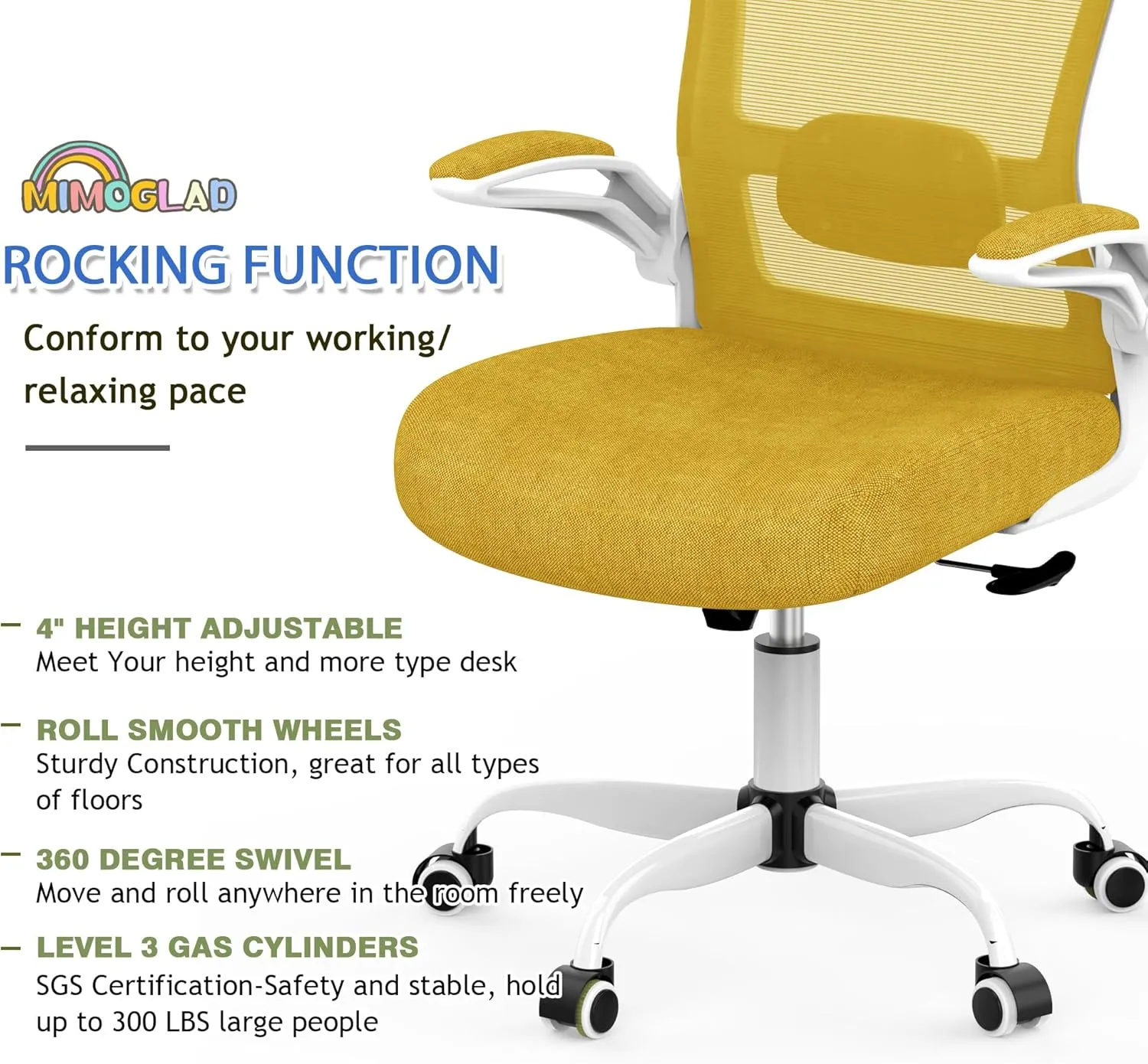 MIMOGLAD

ROCKING FUNCTION

Conform to your working/ relaxing pace

— 4" HEIGHT ADJUSTABLE
Meet Your height and more type desk

— ROLL SMOOTH WHEELS
Sturdy Construction, great for all types of floors

— 360 DEGREE SWIVEL
Move and roll anywhere in the room freely

— LEVEL 3 GAS CYLINDERS
SGS Certification-Safety and stable, hold up to 300 LBS large people